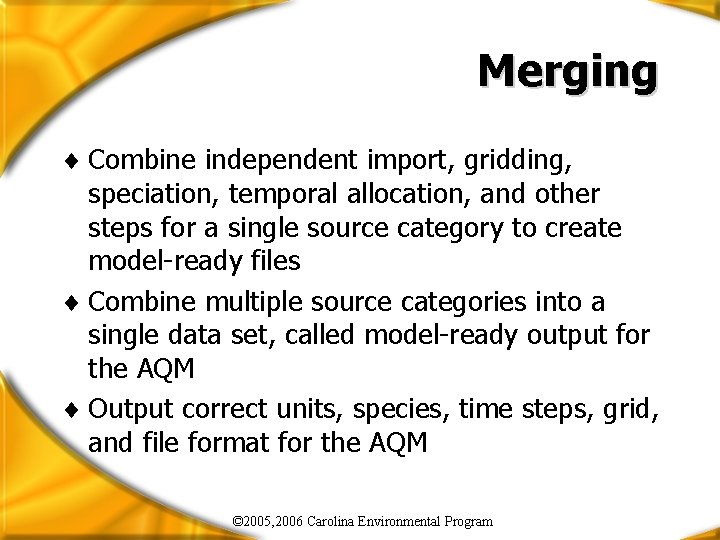 Merging

♦ Combine independent import, gridding, speciation, temporal allocation, and other steps for a single source category to create model-ready files

♦ Combine multiple source categories into a single data set, called model-ready output for the AQM

♦ Output correct units, species, time steps, grid, and file format for the AQM

©2005,2006 Carolina Environmental Program